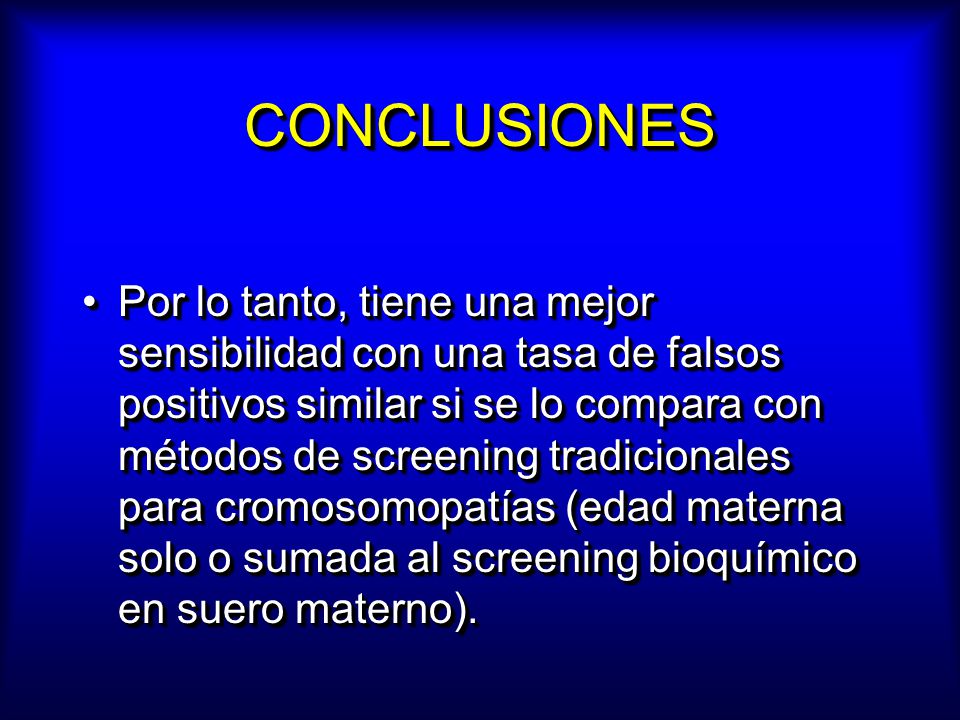 CONCLUSIONES

• Por lo tanto, tiene una mejor sensibilidad con una tasa de falsos positivos similar si se lo compara con métodos de screening tradicionales para cromosomopatías (edad materna solo o sumada al screening bioquímico en suero materno).